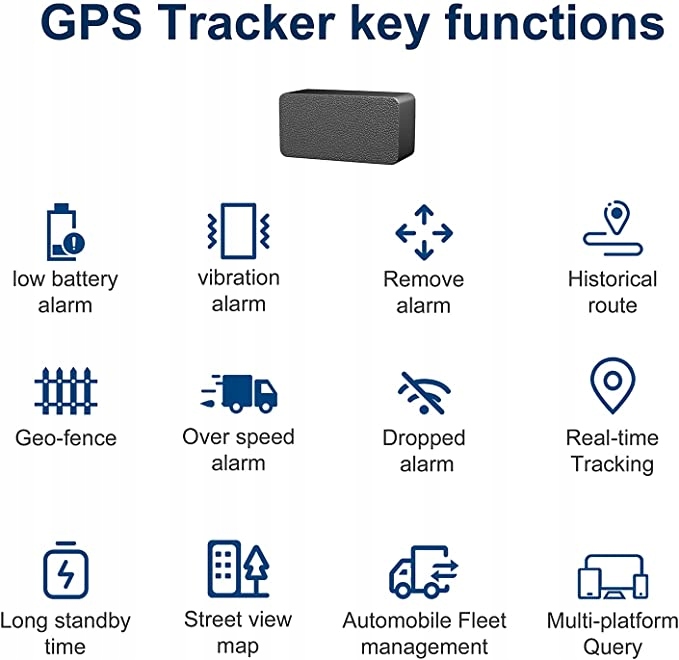 GPS Tracker key functions

low battery alarm

vibration alarm

Remove alarm

Historical route

Geo-fence

Over speed alarm

Dropped alarm

Real-time Tracking

Long standby time

Street view map

Automobile Fleet management

Multi-platform Query